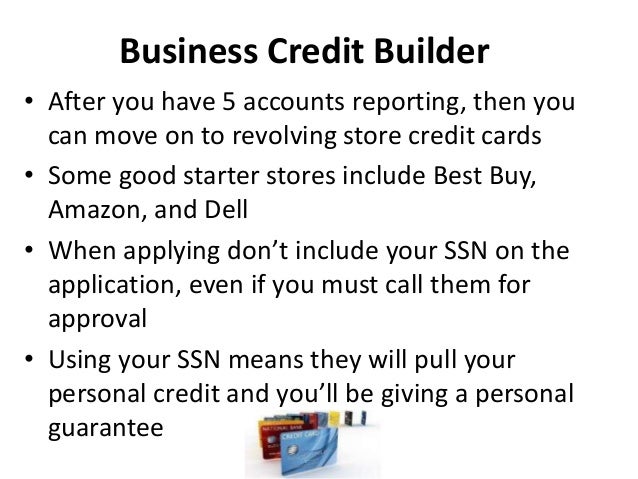 Business Credit Builder

• After you have 5 accounts reporting, then you can move on to revolving store credit cards
• Some good starter stores include Best Buy, Amazon, and Dell
• When applying don't include your SSN on the application, even if you must call them for approval
• Using your SSN means they will pull your personal credit and you'll be giving a personal guarantee

NATIONAL BANK
CREDIT CARD